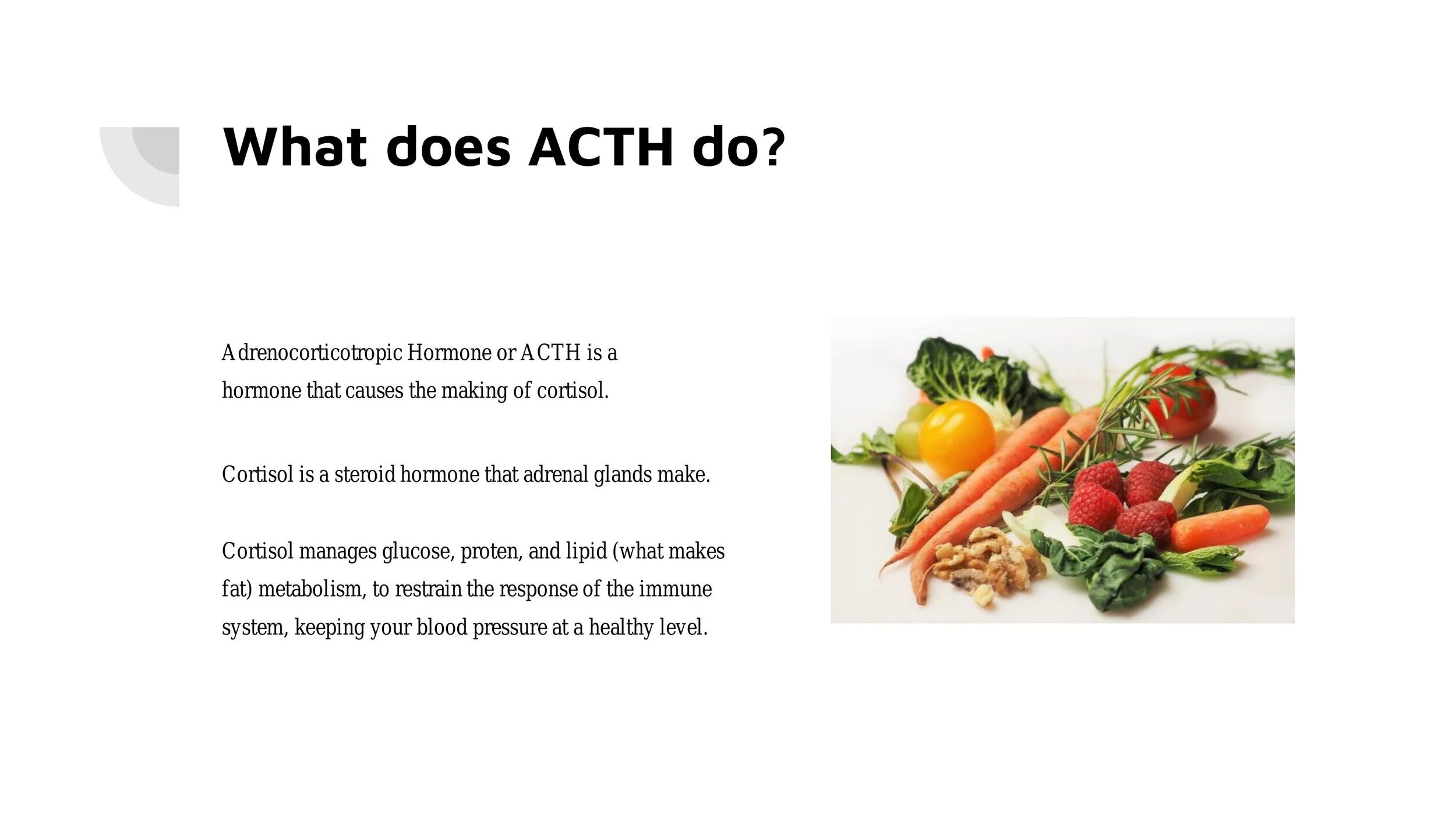 What does ACTH do?

Adrenocorticotropic Hormone or ACTH is a hormone that causes the making of cortisol.

Cortisol is a steroid hormone that adrenal glands make.

Cortisol manages glucose, proten, and lipid (what makes fat) metabolism, to restrain the response of the immune system, keeping your blood pressure at a healthy level.